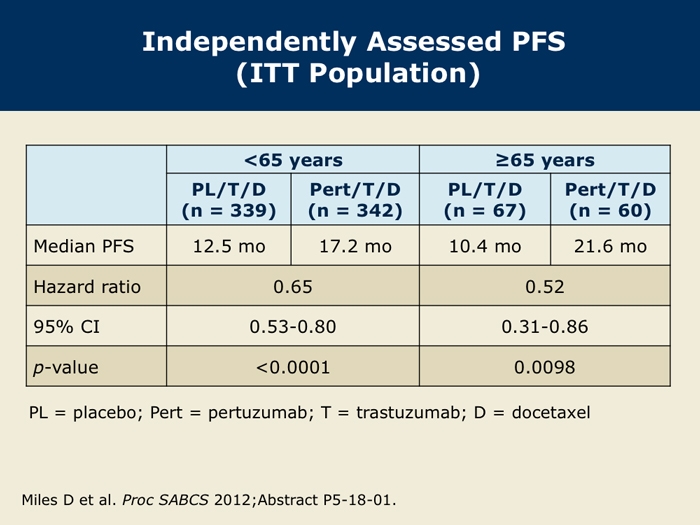 Independently Assessed PFS
(ITT Population)

| | <65 years | | ≥65 years | |
|---|---|---|---|---|
| | PL/T/D (n = 339) | Pert/T/D (n = 342) | PL/T/D (n = 67) | Pert/T/D (n = 60) |
| Median PFS | 12.5 mo | 17.2 mo | 10.4 mo | 21.6 mo |
| Hazard ratio | 0.65 | | 0.52 | |
| 95% CI | 0.53-0.80 | | 0.31-0.86 | |
| p-value | <0.0001 | | 0.0098 | |

PL = placebo; Pert = pertuzumab; T = trastuzumab; D = docetaxel

Miles D et al. Proc SABCS 2012;Abstract P5-18-01.